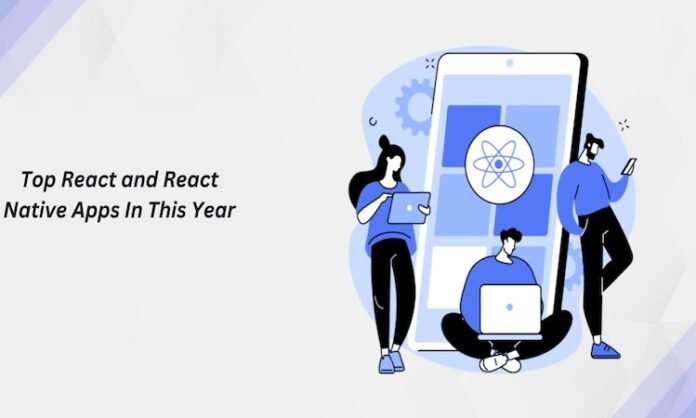 Top React and React Native Apps In This Year